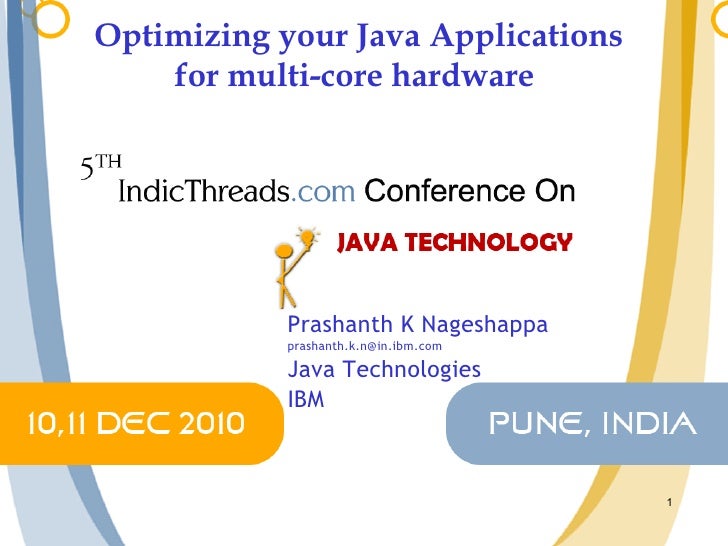 Optimizing your Java Applications for multi-core hardware

5TH
IndicThreads.com Conference On

JAVA TECHNOLOGY

Prashanth K Nageshappa
prashanth.k.n@in.ibm.com
Java Technologies
IBM

10,11 DEC 2010

PUNE, INDIA

1